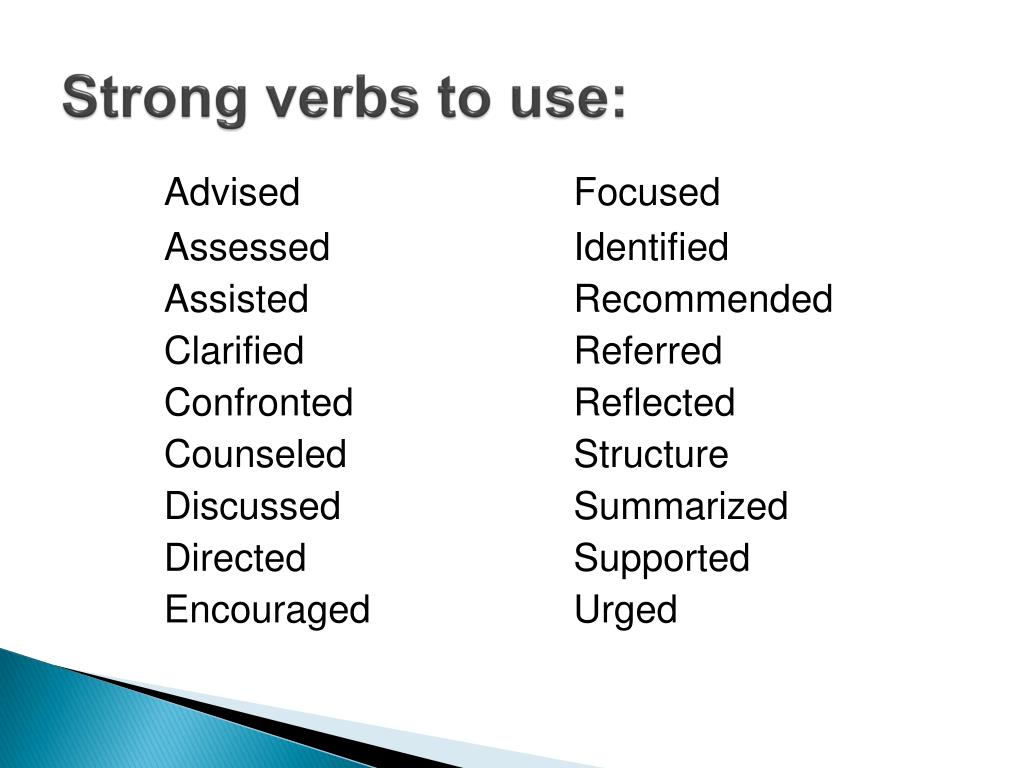 Strong verbs to use:

Advised
Assessed
Assisted
Clarified
Confronted
Counseled
Discussed
Directed
Encouraged

Focused
Identified
Recommended
Referred
Reflected
Structure
Summarized
Supported
Urged